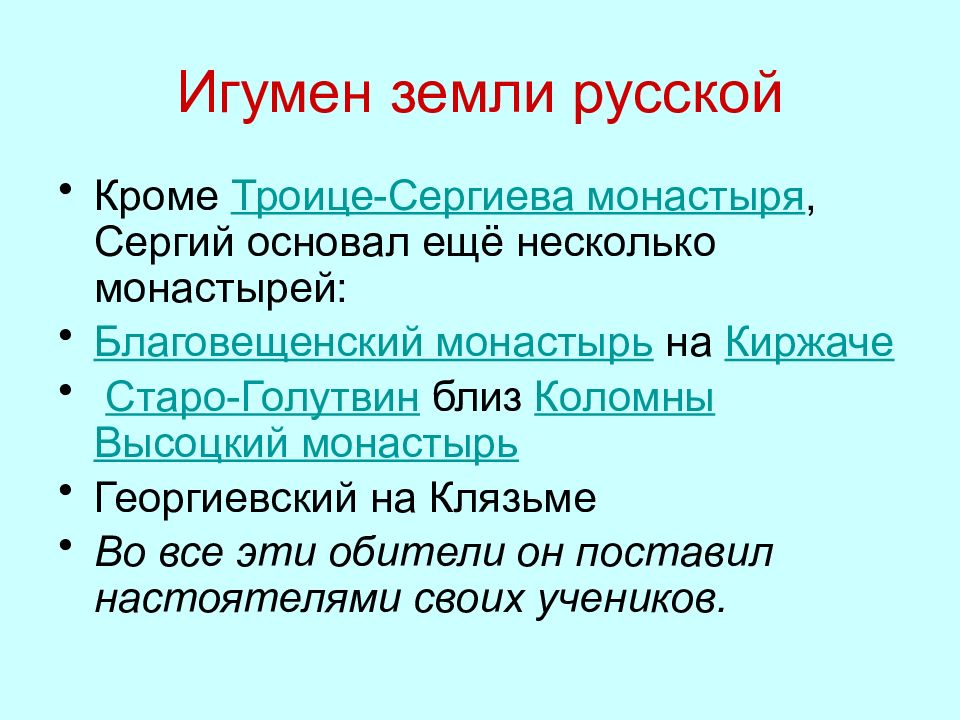 Игумен земли русской

• Кроме Троице-Сергиева монастыря, Сергий основал ещё несколько монастырей:
• Благовещенский монастырь на Киржаче
• Старо-Голутвин близ Коломны Высоцкий монастырь
• Георгиевский на Клязьме
• Во все эти обители он поставил настоятелями своих учеников.